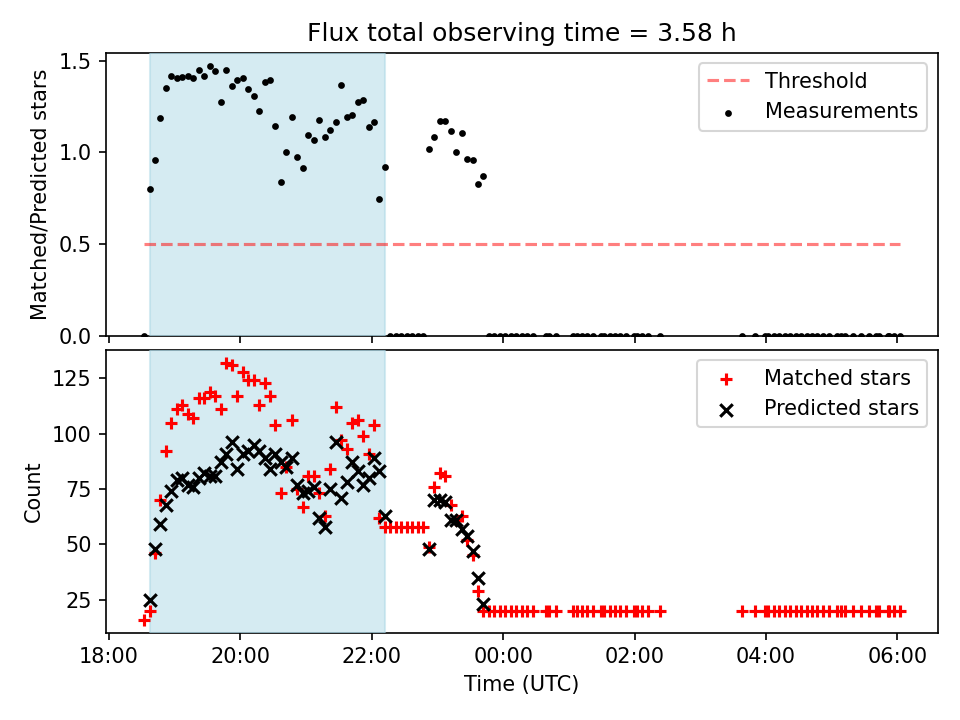 Flux total observing time = 3.58 h

Matched/Predicted stars

1.5
1.0
0.5
0.0

Threshold
Measurements

Count

125
100
75
50
25

Matched stars
Predicted stars

18:00
20:00
22:00
00:00
02:00
04:00
06:00

Time (UTC)